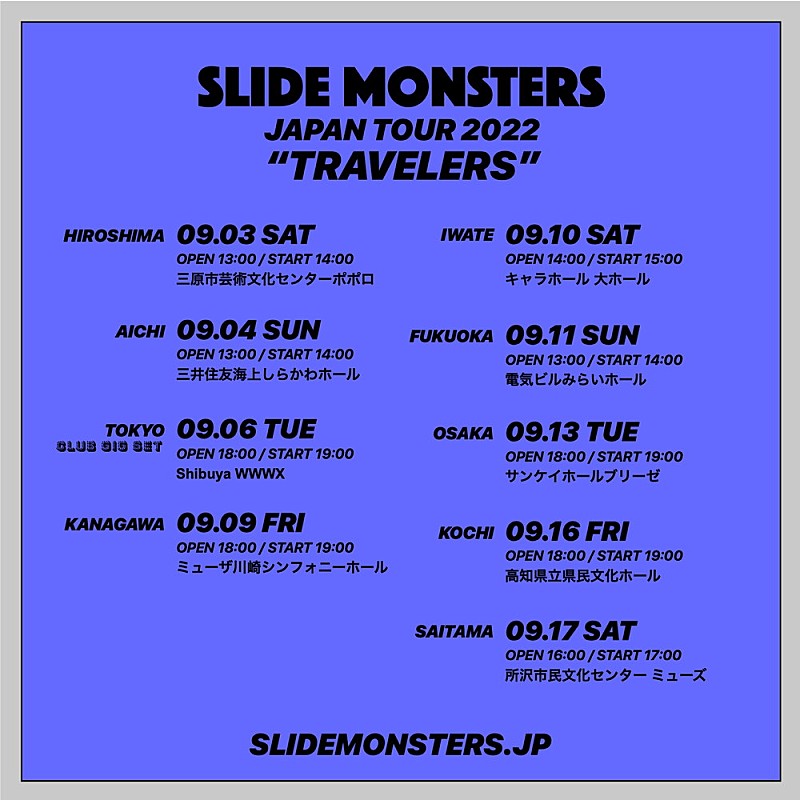 SLIDE MONSTERS
JAPAN TOUR 2022
"TRAVELERS"

HIROSHIMA 09.03 SAT
OPEN 13:00 / START 14:00
三原市芸術文化センターポポロ

AICHI 09.04 SUN
OPEN 13:00 / START 14:00
三井住友海上しらかわホール

TOKYO
CLUB GIG SET 09.06 TUE
OPEN 18:00 / START 19:00
Shibuya WWWX

KANAGAWA 09.09 FRI
OPEN 18:00 / START 19:00
ミューザ川崎シンフォニーホール

IWATE 09.10 SAT
OPEN 14:00 / START 15:00
キャラホール 大ホール

FUKUOKA 09.11 SUN
OPEN 13:00 / START 14:00
電気ビルみらいホール

OSAKA 09.13 TUE
OPEN 18:00 / START 19:00
サンケイホールブリーゼ

KOCHI 09.16 FRI
OPEN 18:00 / START 19:00
高知県立県民文化ホール

SAITAMA 09.17 SAT
OPEN 16:00 / START 17:00
所沢市民文化センター ミューズ

SLIDEMONSTERS.JP